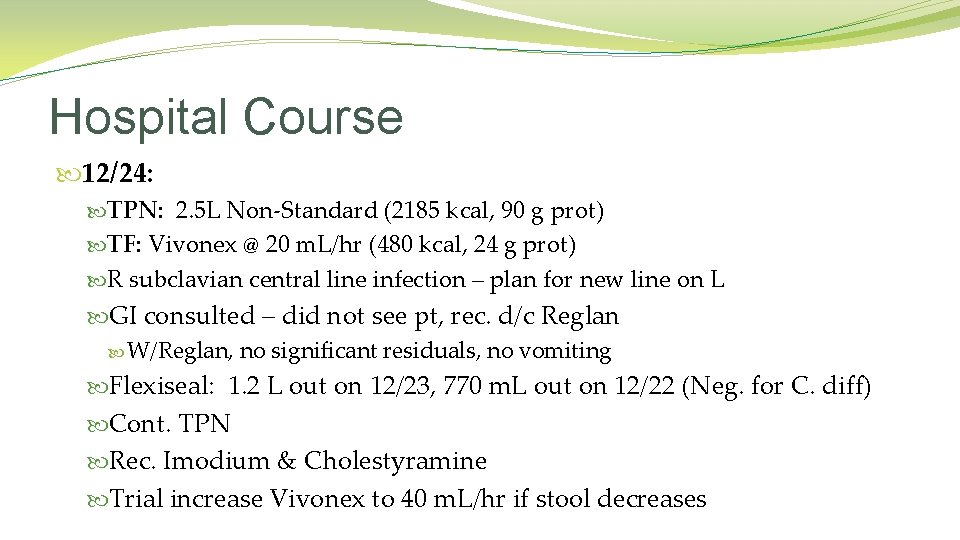 Hospital Course

12/24:

TPN: 2.5L Non-Standard (2185 kcal, 90 g prot)

TF: Vivonex @ 20 mL/hr (480 kcal, 24 g prot)

R subclavian central line infection – plan for new line on L

GI consulted – did not see pt, rec. d/c Reglan

W/Reglan, no significant residuals, no vomiting

Flexiseal: 1.2 L out on 12/23, 770 mL out on 12/22 (Neg. for C. diff)

Cont. TPN

Rec. Imodium & Cholestyramine

Trial increase Vivonex to 40 mL/hr if stool decreases